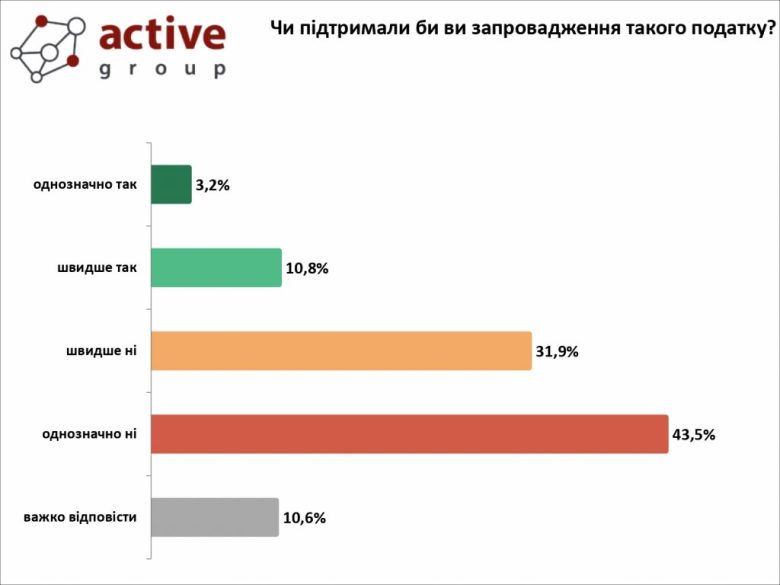 active
group

Чи підтримали би ви запровадження такого податку?

однозначно так 3,2%

швидше так 10,8%

швидше ні 31,9%

однозначно ні 43,5%

важко відповісти 10,6%